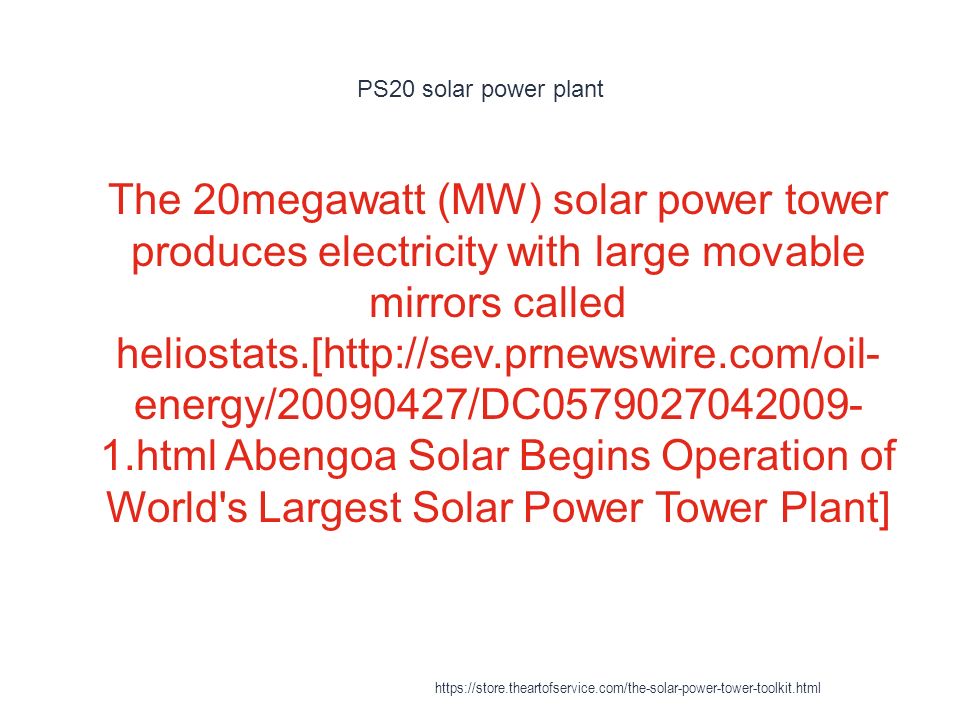 PS20 solar power plant

The 20megawatt (MW) solar power tower produces electricity with large movable mirrors called heliostats.[http://sev.prnewswire.com/oil-energy/20090427/DC0579027042009-1.html Abengoa Solar Begins Operation of World's Largest Solar Power Tower Plant]

https://store.theartofservice.com/the-solar-power-tower-toolkit.html